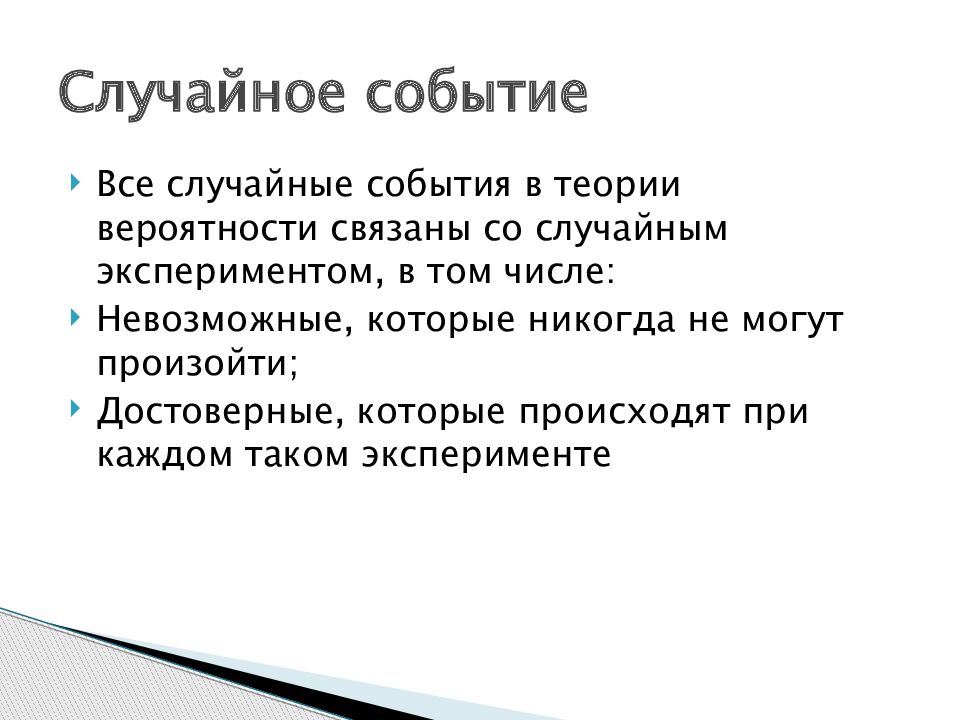 Случайное событие

Все случайные события в теории вероятности связаны со случайным экспериментом, в том числе:

Невозможные, которые никогда не могут произойти;

Достоверные, которые происходят при каждом таком эксперименте